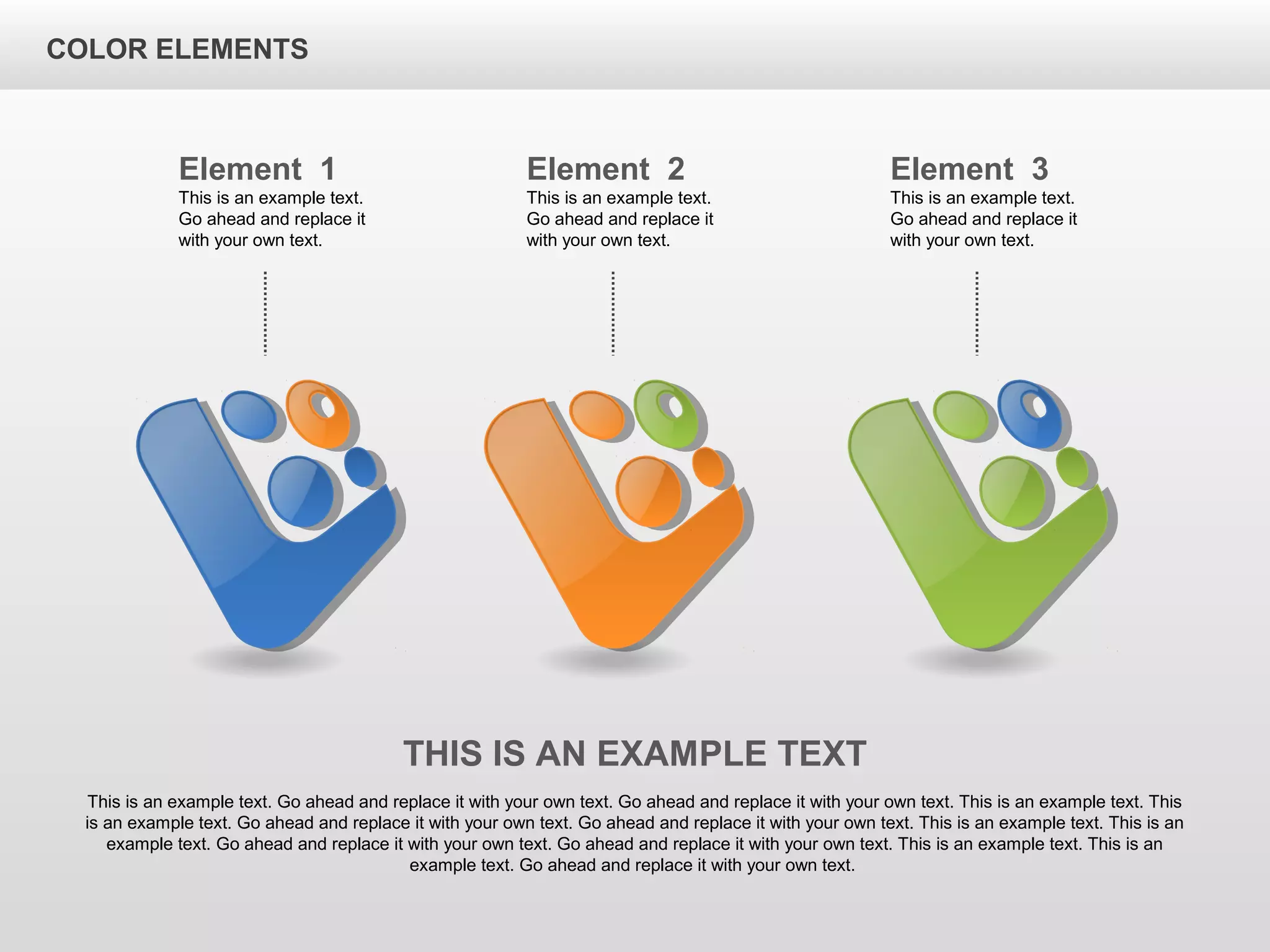 COLOR ELEMENTS

Element 1
This is an example text. Go ahead and replace it with your own text.

Element 2
This is an example text. Go ahead and replace it with your own text.

Element 3
This is an example text. Go ahead and replace it with your own text.

THIS IS AN EXAMPLE TEXT

This is an example text. Go ahead and replace it with your own text. Go ahead and replace it with your own text. This is an example text. This is an example text. Go ahead and replace it with your own text. Go ahead and replace it with your own text. This is an example text. This is an example text. Go ahead and replace it with your own text. Go ahead and replace it with your own text. This is an example text. This is an example text. Go ahead and replace it with your own text.